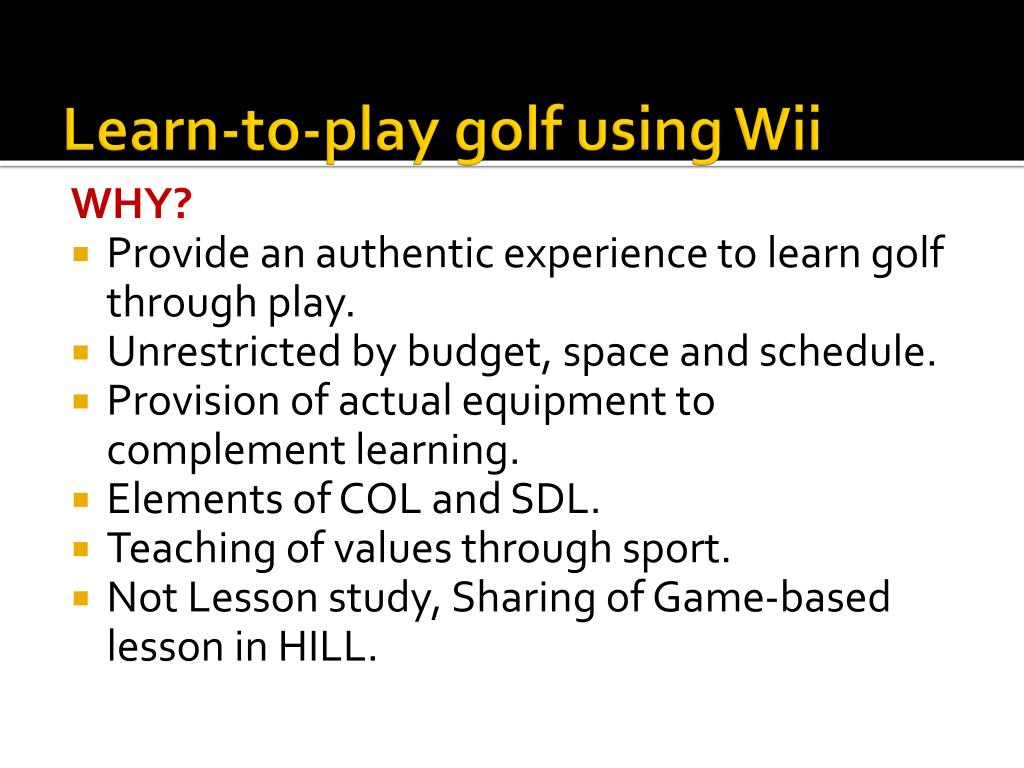 Learn-to-play golf using Wii

WHY?

- Provide an authentic experience to learn golf through play.
- Unrestricted by budget, space and schedule.
- Provision of actual equipment to complement learning.
- Elements of COL and SDL.
- Teaching of values through sport.
- Not Lesson study, Sharing of Game-based lesson in HILL.